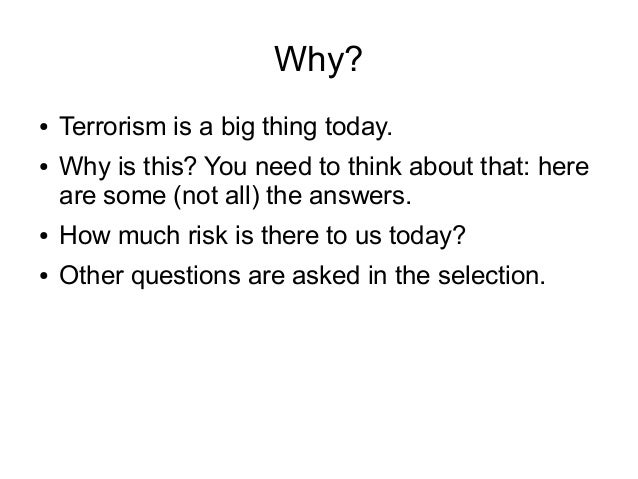 Why?

• Terrorism is a big thing today.
• Why is this? You need to think about that: here are some (not all) the answers.
• How much risk is there to us today?
• Other questions are asked in the selection.